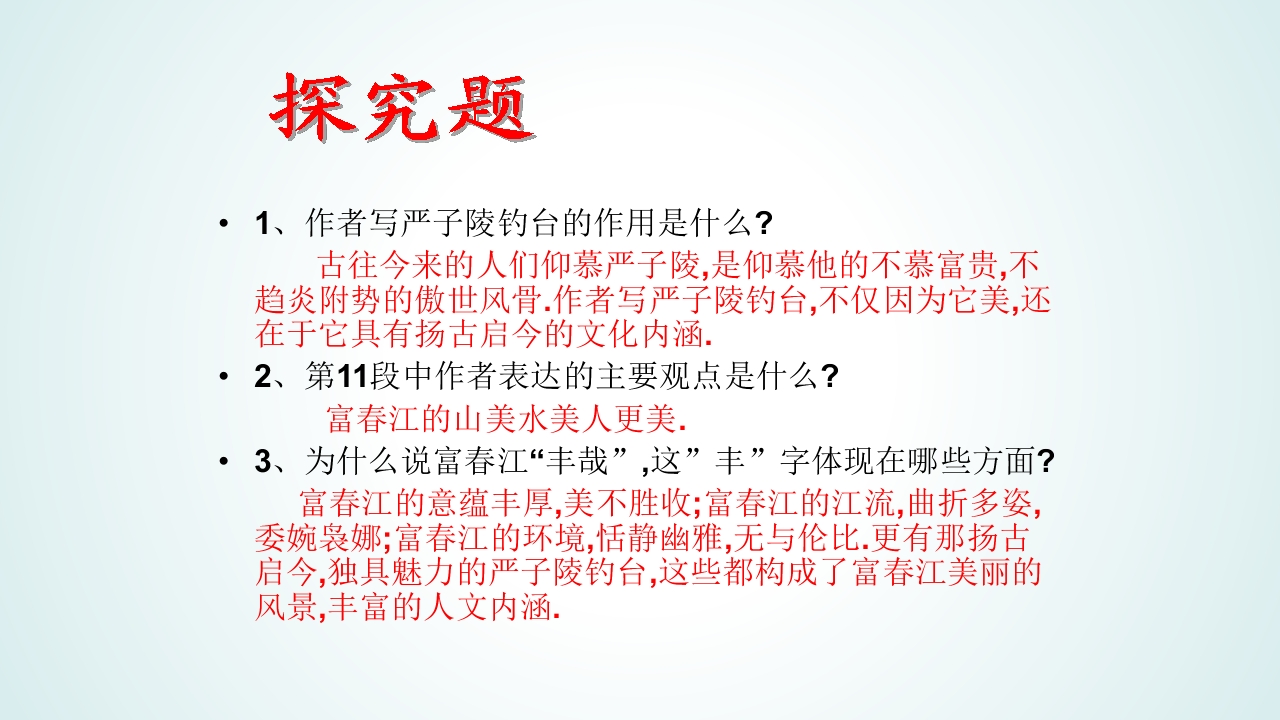 探究题

• 1、作者写严子陵钓台的作用是什么?

古往今来的人们仰慕严子陵,是仰慕他的不慕富贵,不趋炎附势的傲世风骨.作者写严子陵钓台,不仅因为它美,还在于它具有扬古启今的文化内涵.

• 2、第11段中作者表达的主要观点是什么?

富春江的山美水美人更美.

• 3、为什么说富春江“丰哉”,这”丰”字体现在哪些方面?

富春江的意蕴丰厚,美不胜收;富春江的江流,曲折多姿,委婉袅娜;富春江的环境,恬静幽雅,无与伦比.更有那扬古启今,独具魅力的严子陵钓台,这些都构成了富春江美丽的风景,丰富的人文内涵.